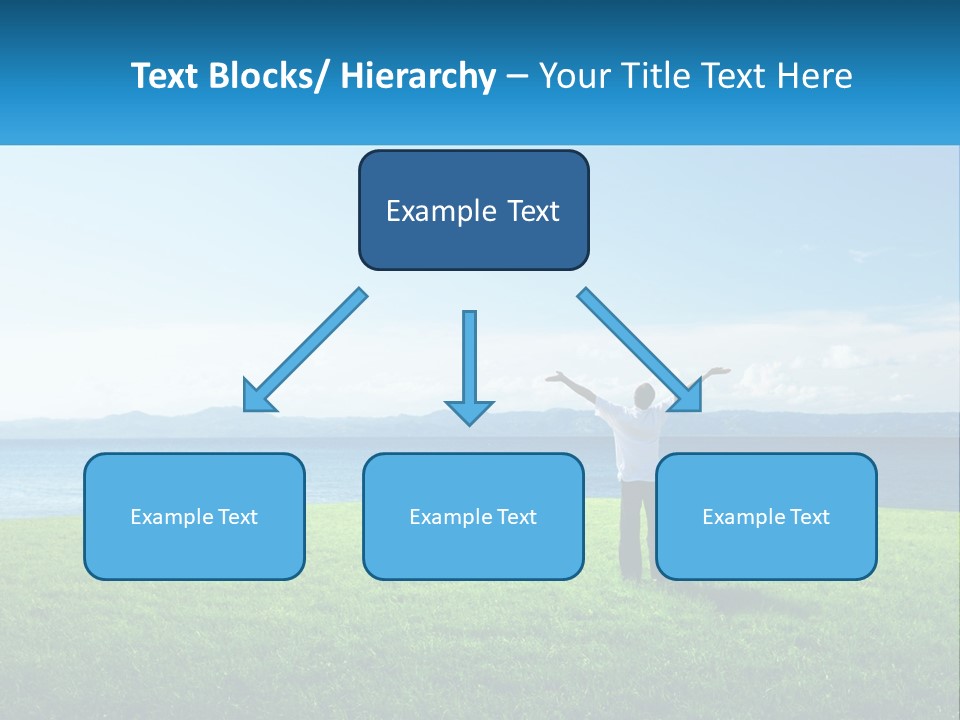 Text Blocks/ Hierarchy – Your Title Text Here

Example Text

Example Text

Example Text

Example Text